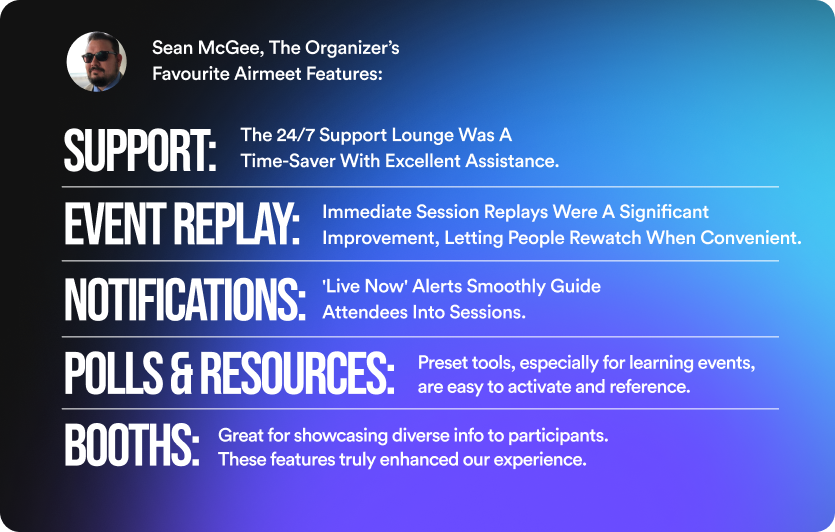 Sean McGee, The Organizer's Favourite Airmeet Features:

SUPPORT: The 24/7 Support Lounge Was A Time-Saver With Excellent Assistance.

EVENT REPLAY: Immediate Session Replays Were A Significant Improvement, Letting People Rewatch When Convenient.

NOTIFICATIONS: 'Live Now' Alerts Smoothly Guide Attendees Into Sessions.

POLLS & RESOURCES: Preset tools, especially for learning events, are easy to activate and reference.

BOOTHS: Great for showcasing diverse info to participants. These features truly enhanced our experience.